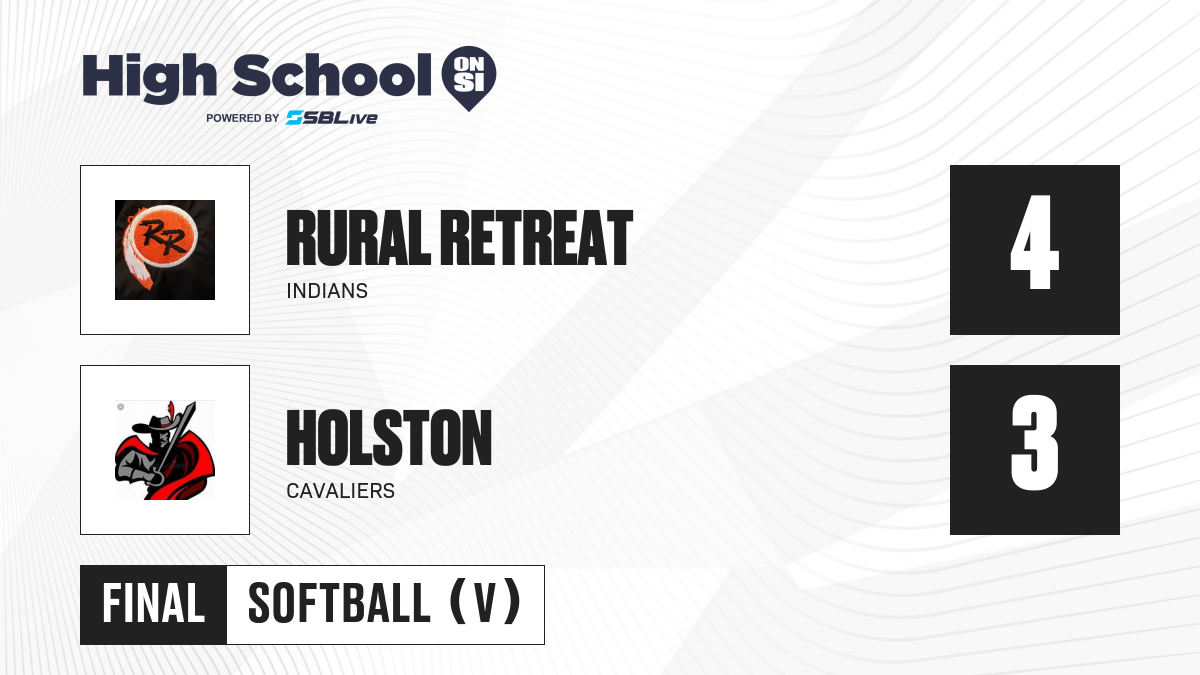 High School ON SI
POWERED BY SBLive

RR

RURAL RETREAT
INDIANS

4

HOLSTON
CAVALIERS

3

FINAL SOFTBALL (V)